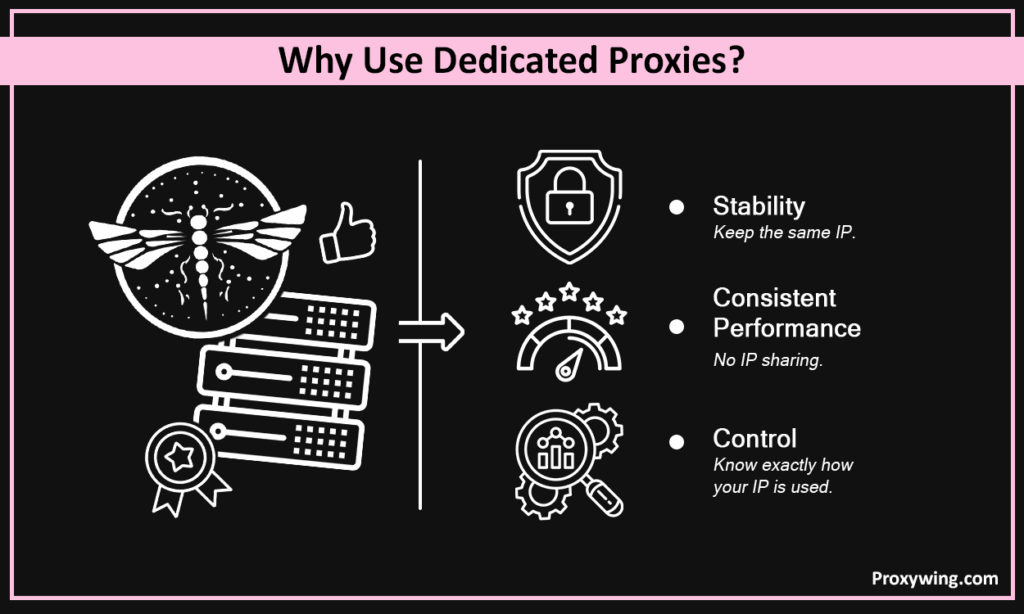 Why Use Dedicated Proxies?

Stability
Keep the same IP.

Consistent Performance
No IP sharing.

Control
Know exactly how your IP is used.

Proxywing.com